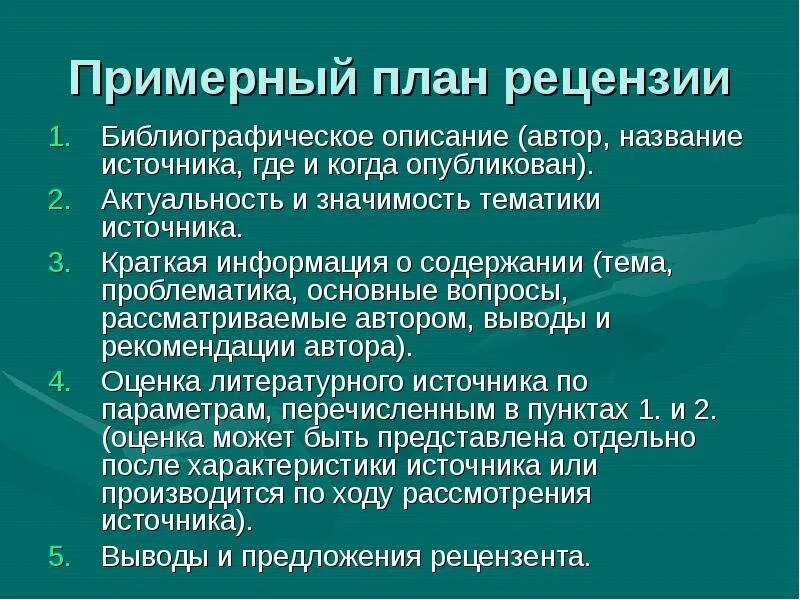 Примерный план рецензии

1. Библиографическое описание (автор, название источника, где и когда опубликован).
2. Актуальность и значимость тематики источника.
3. Краткая информация о содержании (тема, проблематика, основные вопросы, рассматриваемые автором, выводы и рекомендации автора).
4. Оценка литературного источника по параметрам, перечисленным в пунктах 1. и 2. (оценка может быть представлена отдельно после характеристики источника или производится по ходу рассмотрения источника).
5. Выводы и предложения рецензента.